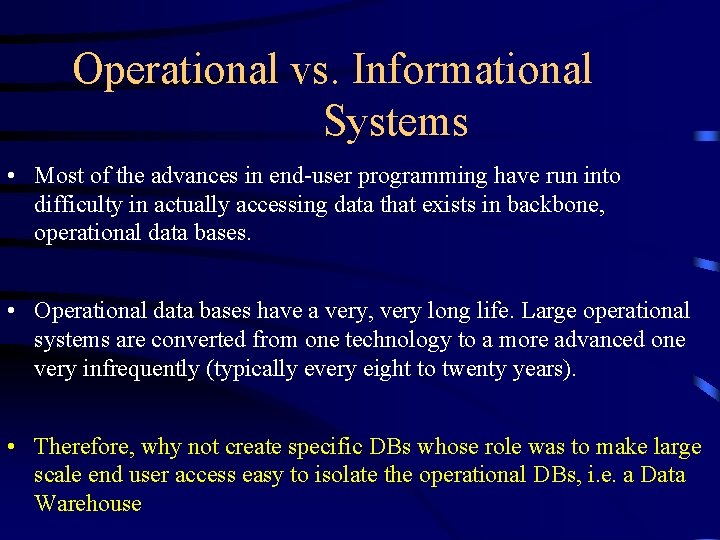 Operational vs. Informational Systems

• Most of the advances in end-user programming have run into difficulty in actually accessing data that exists in backbone, operational data bases.

• Operational data bases have a very, very long life. Large operational systems are converted from one technology to a more advanced one very infrequently (typically every eight to twenty years).

• Therefore, why not create specific DBs whose role was to make large scale end user access easy to isolate the operational DBs, i.e. a Data Warehouse